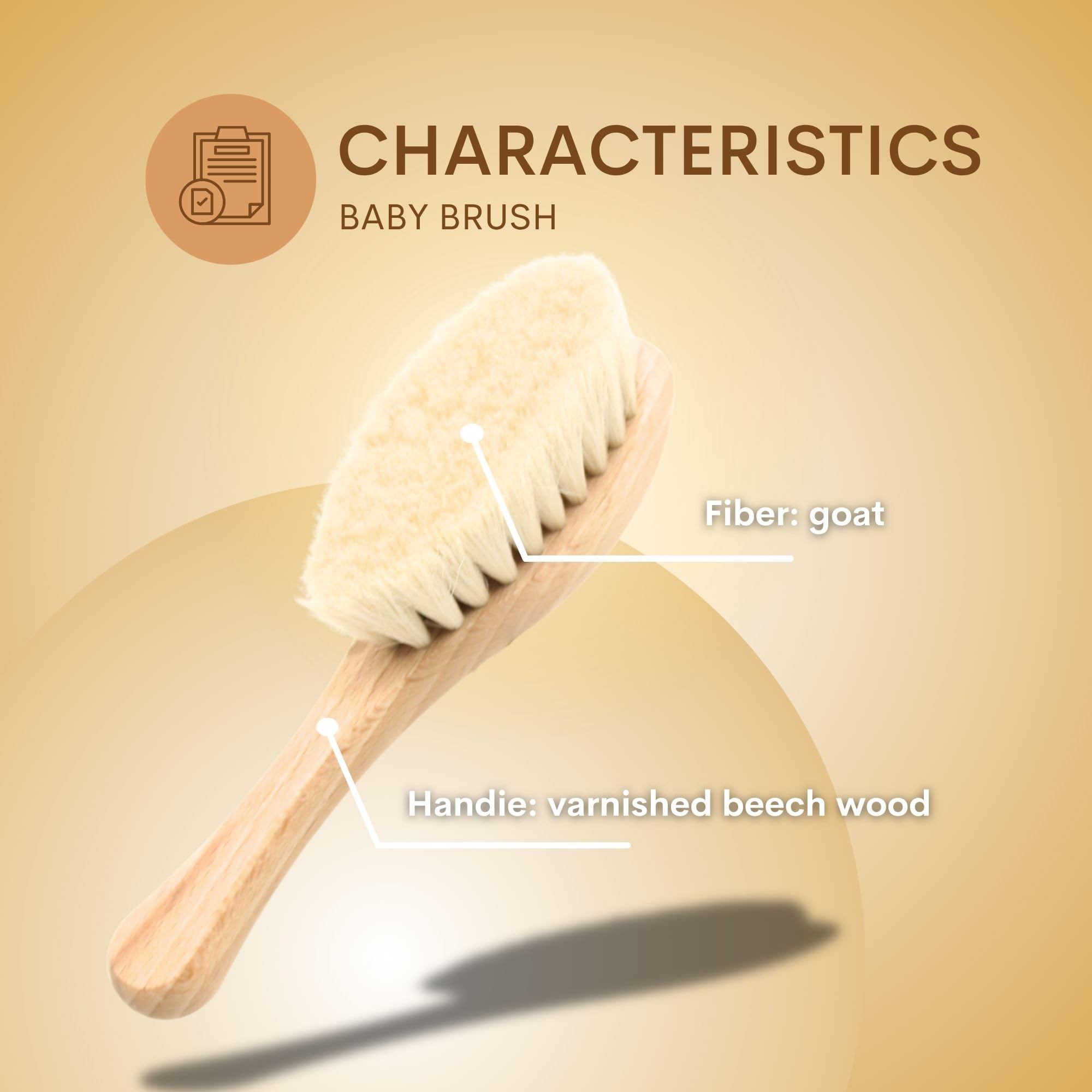 CHARACTERISTICS
BABY BRUSH

Fiber: goat

Handie: varnished beech wood